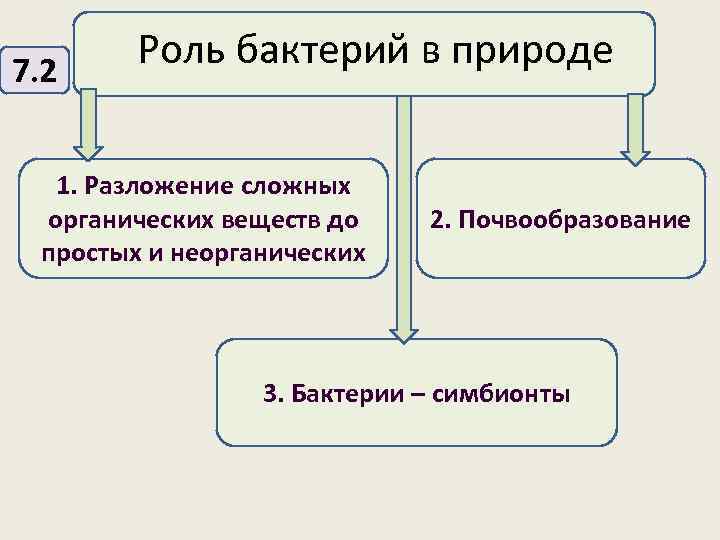 7.2

Роль бактерий в природе

1. Разложение сложных органических веществ до простых и неорганических

2. Почвообразование

3. Бактерии – симбионты